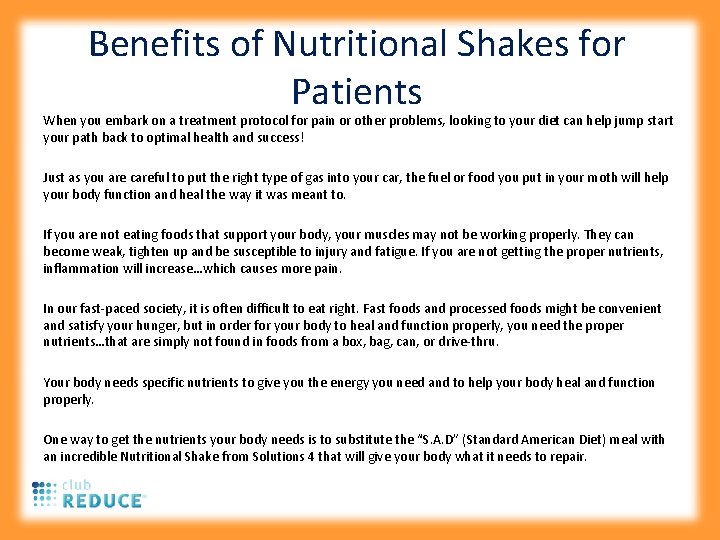 Benefits of Nutritional Shakes for Patients

When you embark on a treatment protocol for pain or other problems, looking to your diet can help jump start your path back to optimal health and success!

Just as you are careful to put the right type of gas into your car, the fuel or food you put in your moth will help your body function and heal the way it was meant to.

If you are not eating foods that support your body, your muscles may not be working properly. They can become weak, tighten up and be susceptible to injury and fatigue. If you are not getting the proper nutrients, inflammation will increase…which causes more pain.

In our fast-paced society, it is often difficult to eat right. Fast foods and processed foods might be convenient and satisfy your hunger, but in order for your body to heal and function properly, you need the proper nutrients…that are simply not found in foods from a box, bag, can, or drive-thru.

Your body needs specific nutrients to give you the energy you need and to help your body heal and function properly.

One way to get the nutrients your body needs is to substitute the "S.A.D" (Standard American Diet) meal with an incredible Nutritional Shake from Solutions 4 that will give your body what it needs to repair.

club
REDUCE